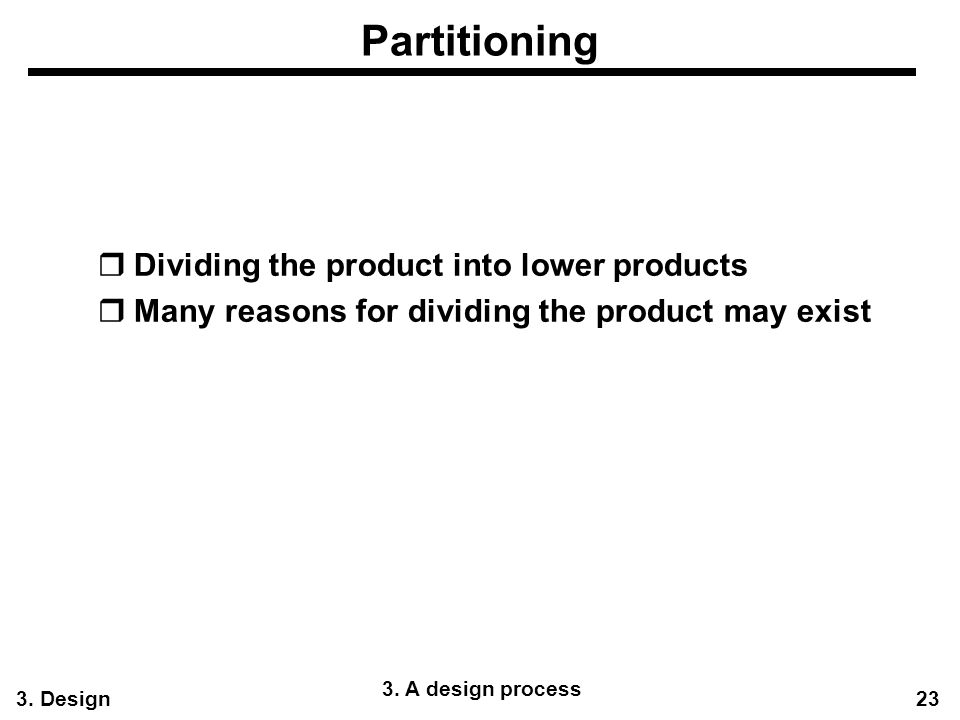 Partitioning

❒ Dividing the product into lower products
❒ Many reasons for dividing the product may exist

3. Design

3. A design process

23